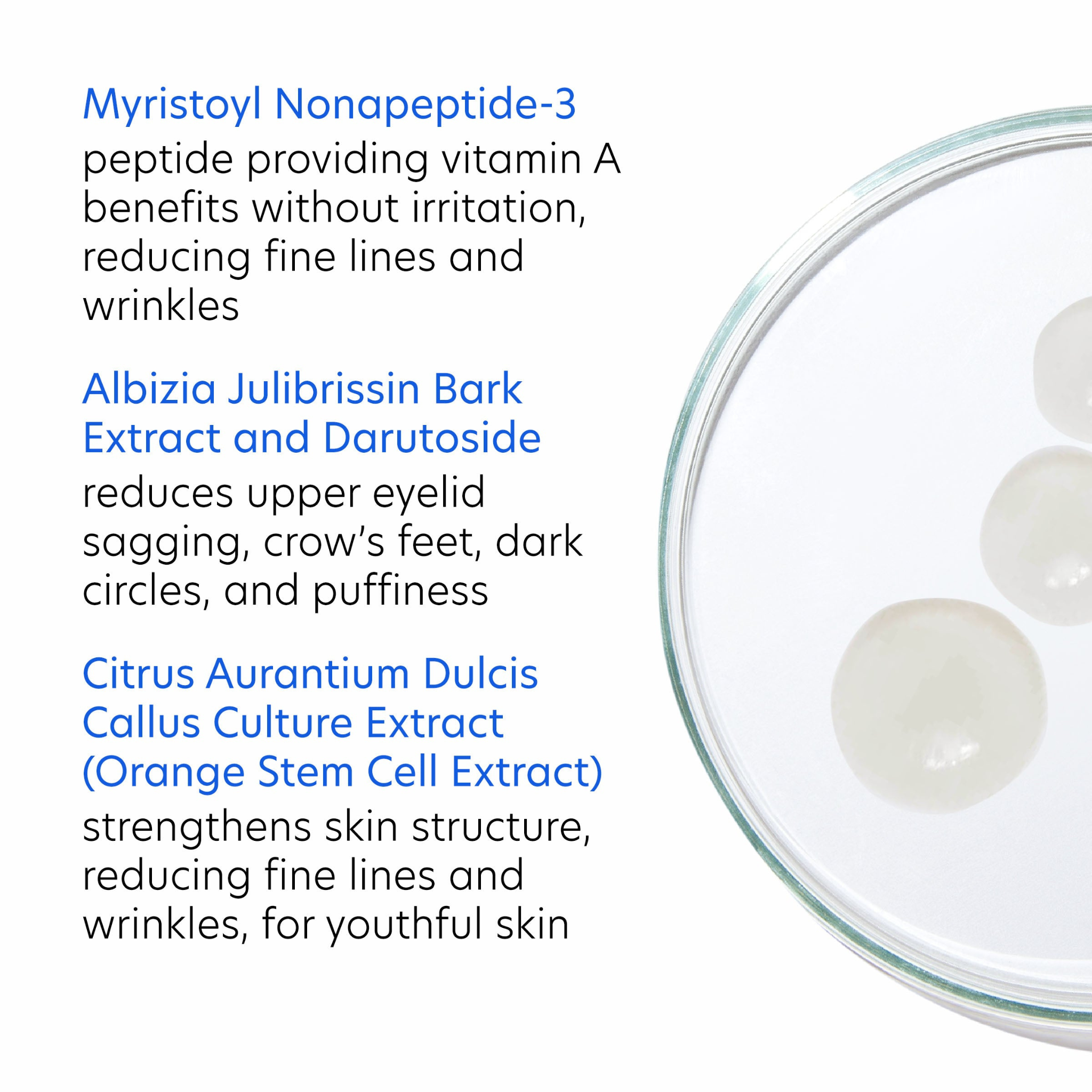 Myristoyl Nonapeptide-3
peptide providing vitamin A benefits without irritation, reducing fine lines and wrinkles

Albizia Julibrissin Bark Extract and Darutoside
reduces upper eyelid sagging, crow's feet, dark circles, and puffiness

Citrus Aurantium Dulcis Callus Culture Extract (Orange Stem Cell Extract)
strengthens skin structure, reducing fine lines and wrinkles, for youthful skin